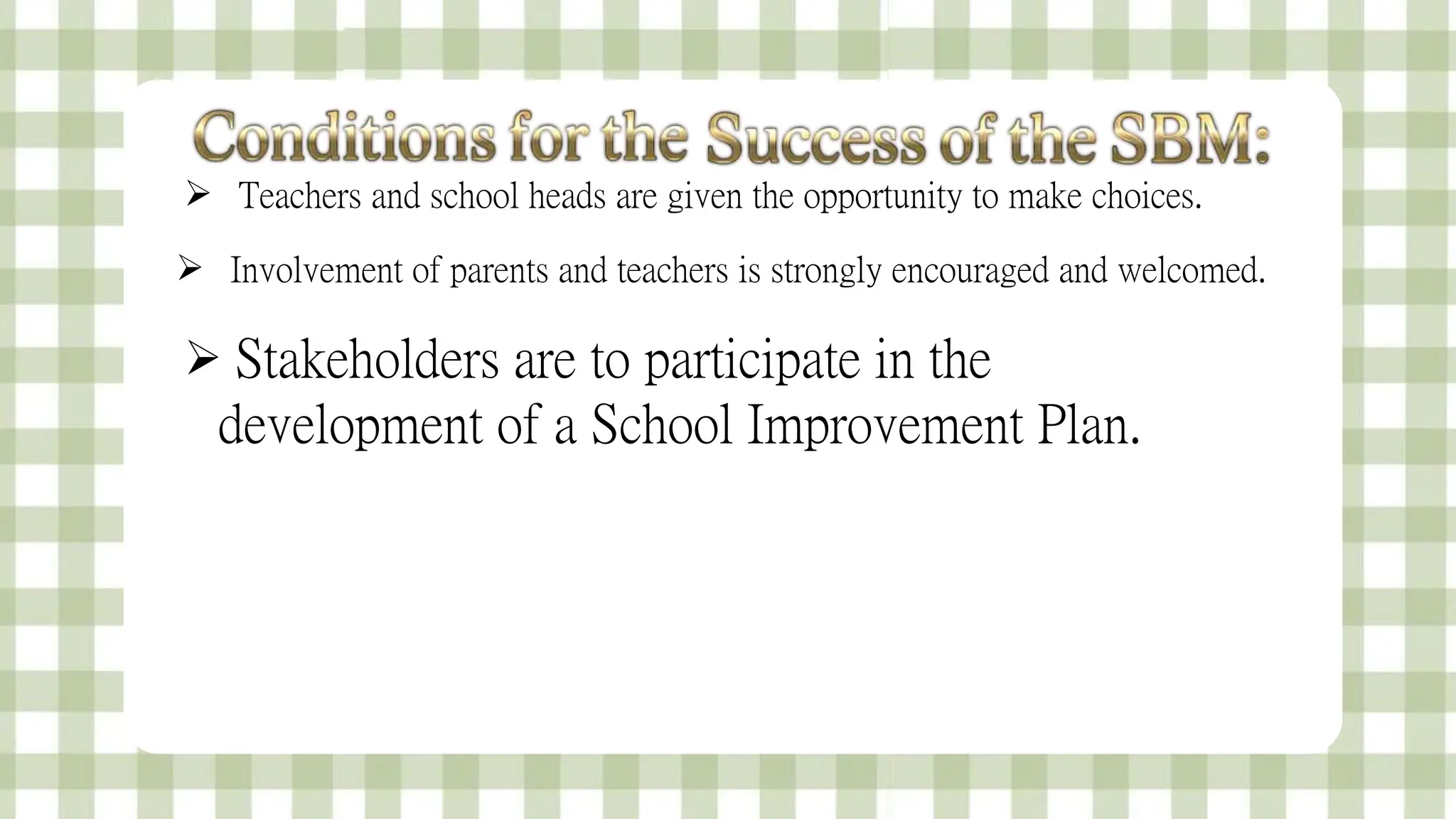 Conditions for the Success of the SBM:

➢ Teachers and school heads are given the opportunity to make choices.

➢ Involvement of parents and teachers is strongly encouraged and welcomed.

➢ Stakeholders are to participate in the development of a School Improvement Plan.